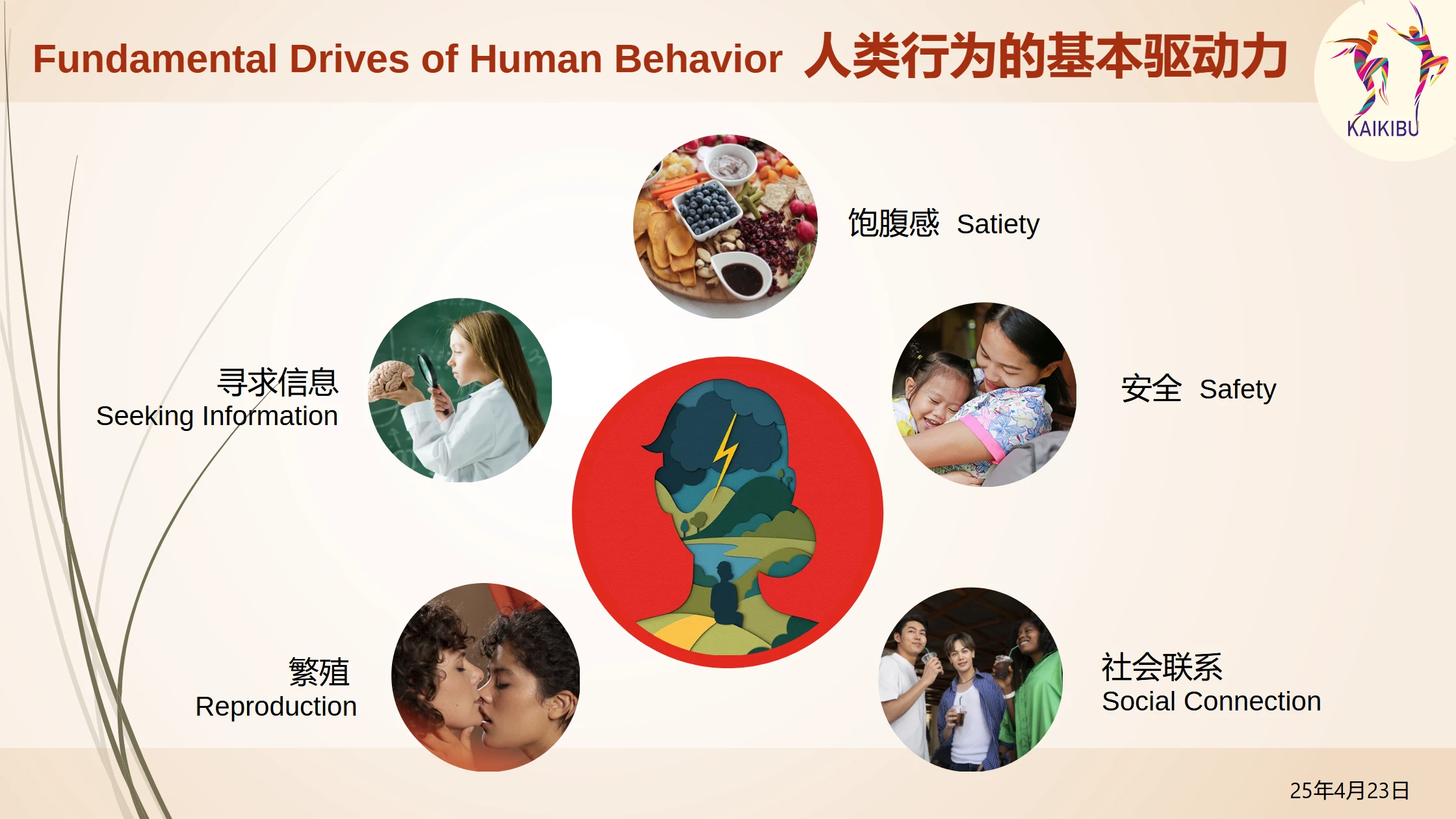 Fundamental Drives of Human Behavior 人类行为的基本驱动力

KAIKIBU

饱腹感 Satiety

寻求信息
Seeking Information

安全 Safety

繁殖
Reproduction

社会联系
Social Connection

25年4月23日